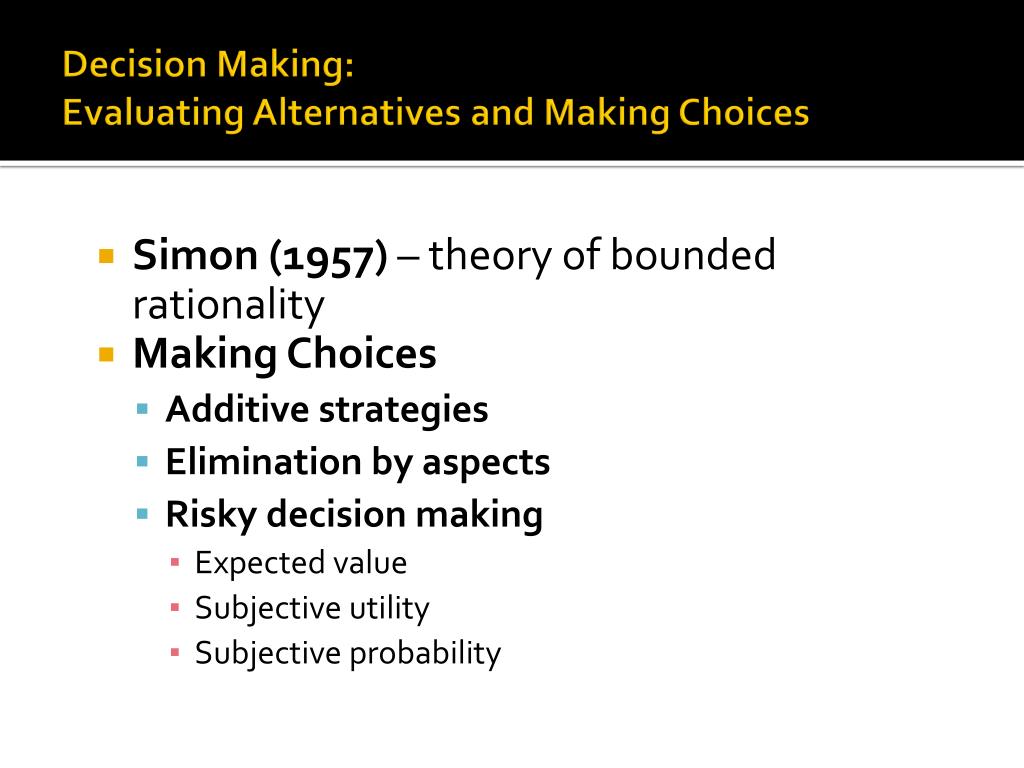 Decision Making:
Evaluating Alternatives and Making Choices

Simon (1957) – theory of bounded rationality
Making Choices
Additive strategies
Elimination by aspects
Risky decision making
Expected value
Subjective utility
Subjective probability